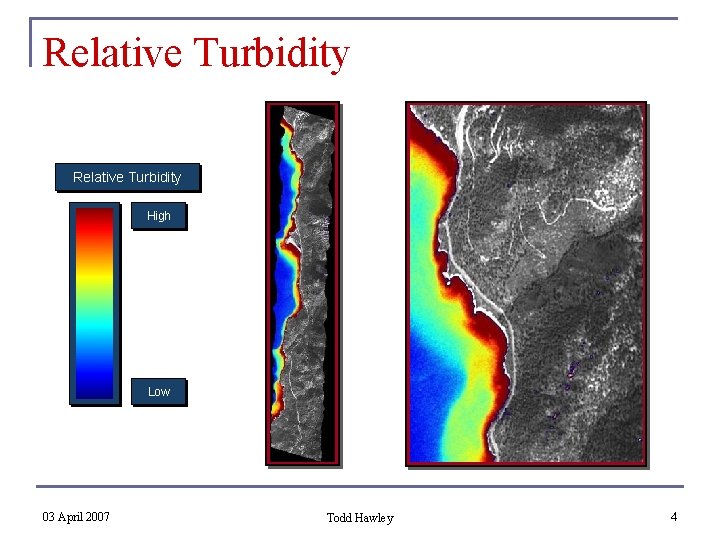 Relative Turbidity

Relative Turbidity

High

Low

03 April 2007

Todd Hawley

4